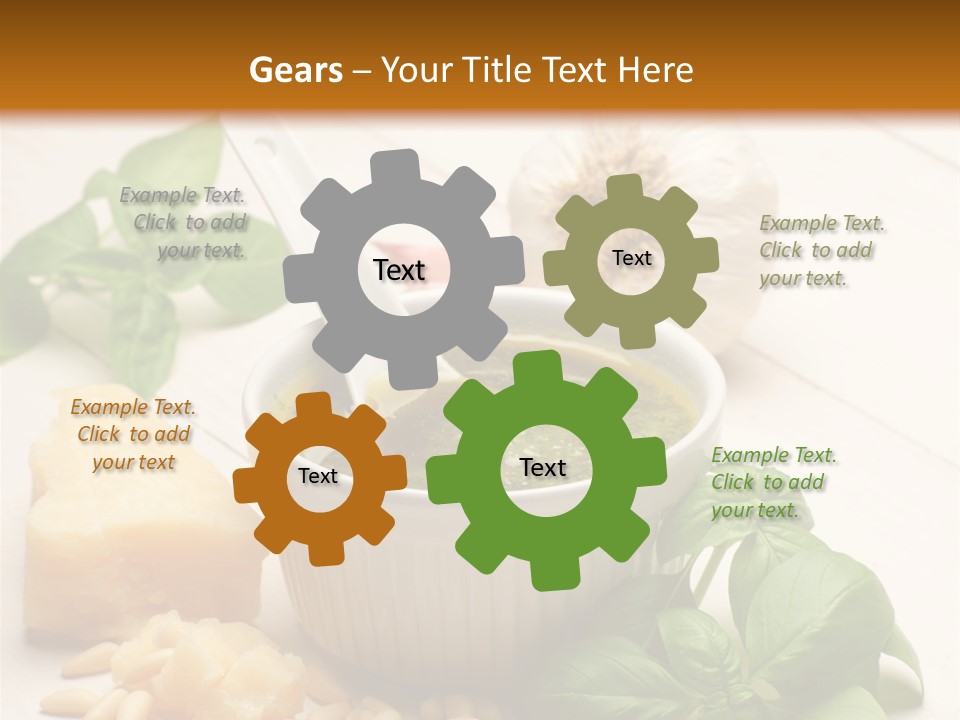 Gears – Your Title Text Here

Example Text. Click to add your text.

Text

Text

Example Text. Click to add your text.

Example Text. Click to add your text

Text

Text

Example Text. Click to add your text.